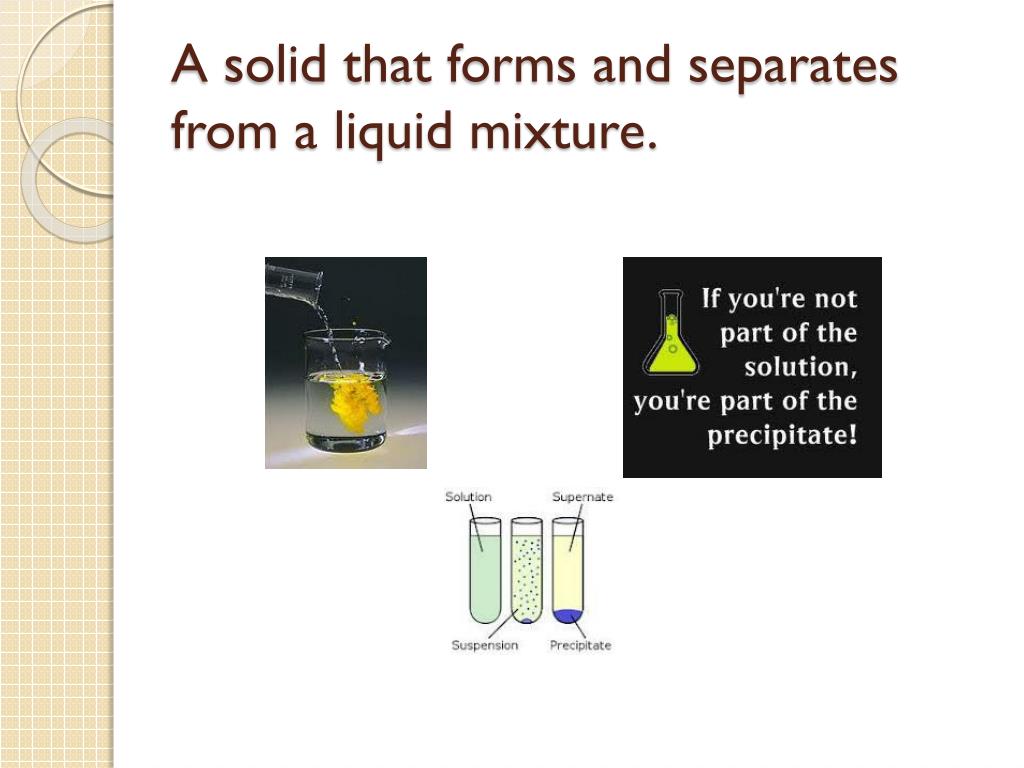 A solid that forms and separates from a liquid mixture.

If you're not part of the solution, you're part of the precipitate!

Solution
Supernate
Suspension
Precipitate